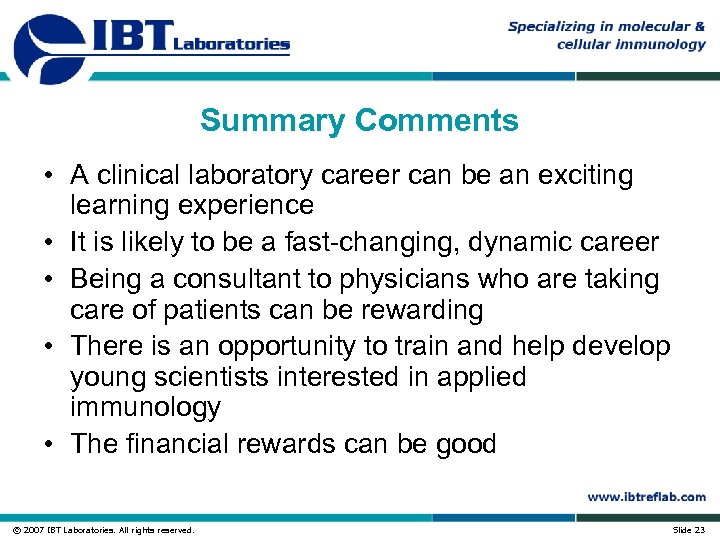 IBT Laboratories

Specializing in molecular & cellular immunology

Summary Comments

• A clinical laboratory career can be an exciting learning experience
• It is likely to be a fast-changing, dynamic career
• Being a consultant to physicians who are taking care of patients can be rewarding
• There is an opportunity to train and help develop young scientists interested in applied immunology
• The financial rewards can be good

www.ibtreflab.com

© 2007 IBT Laboratories. All rights reserved.

Slide 23